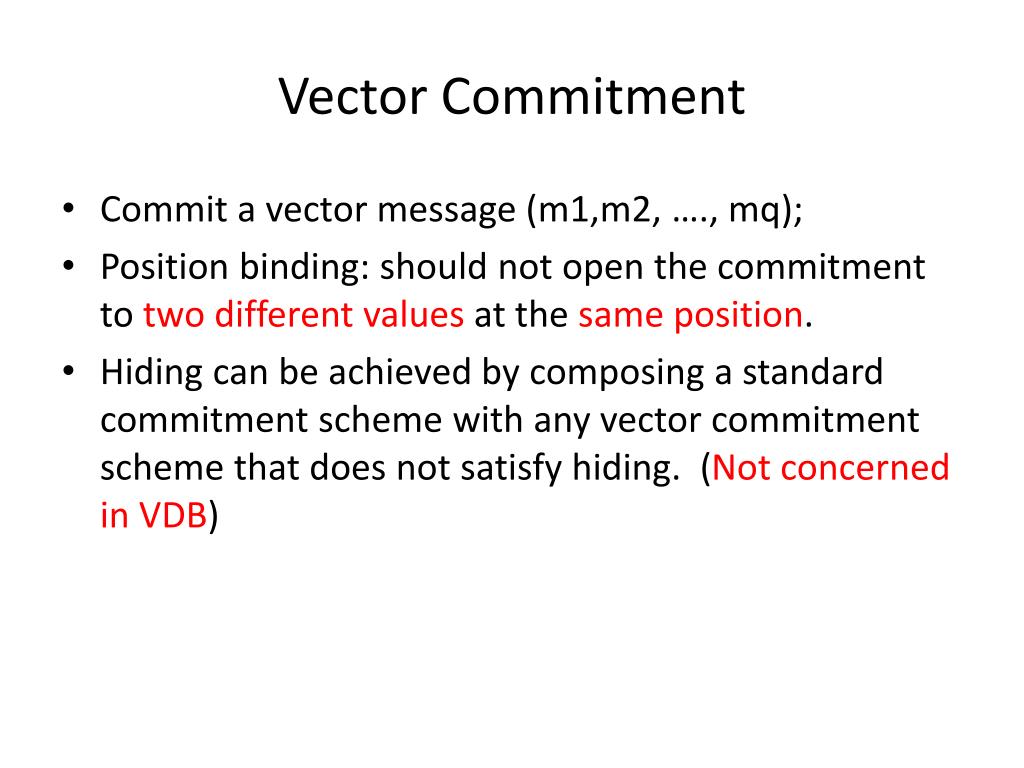 Vector Commitment

• Commit a vector message (m1,m2, …., mq);
• Position binding: should not open the commitment to two different values at the same position.
• Hiding can be achieved by composing a standard commitment scheme with any vector commitment scheme that does not satisfy hiding. (Not concerned in VDB)